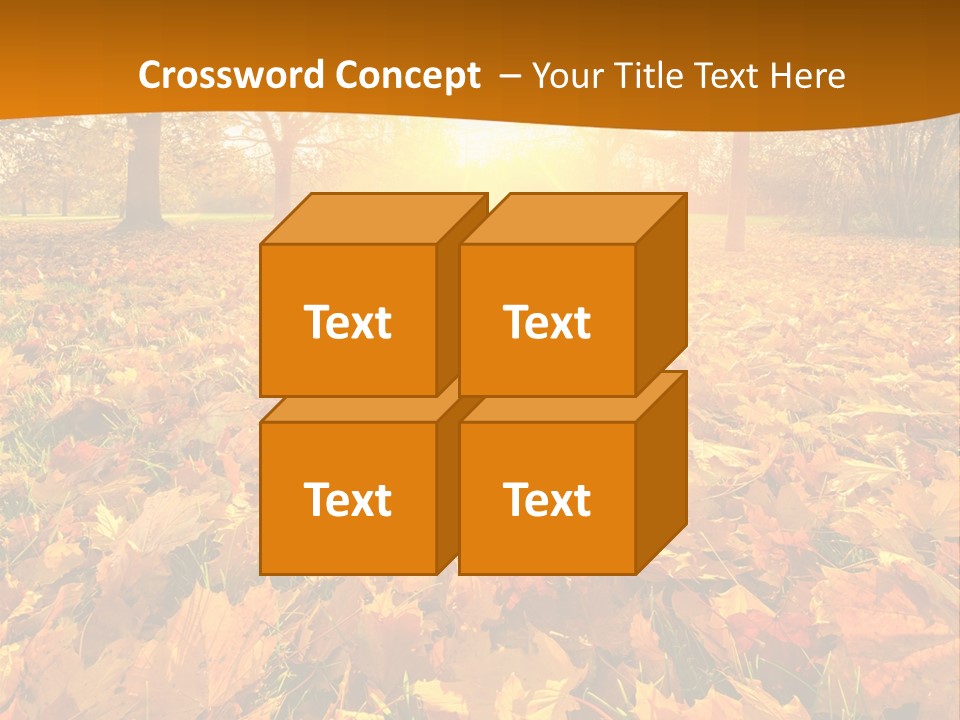 Crossword Concept – Your Title Text Here

Text

Text

Text

Text